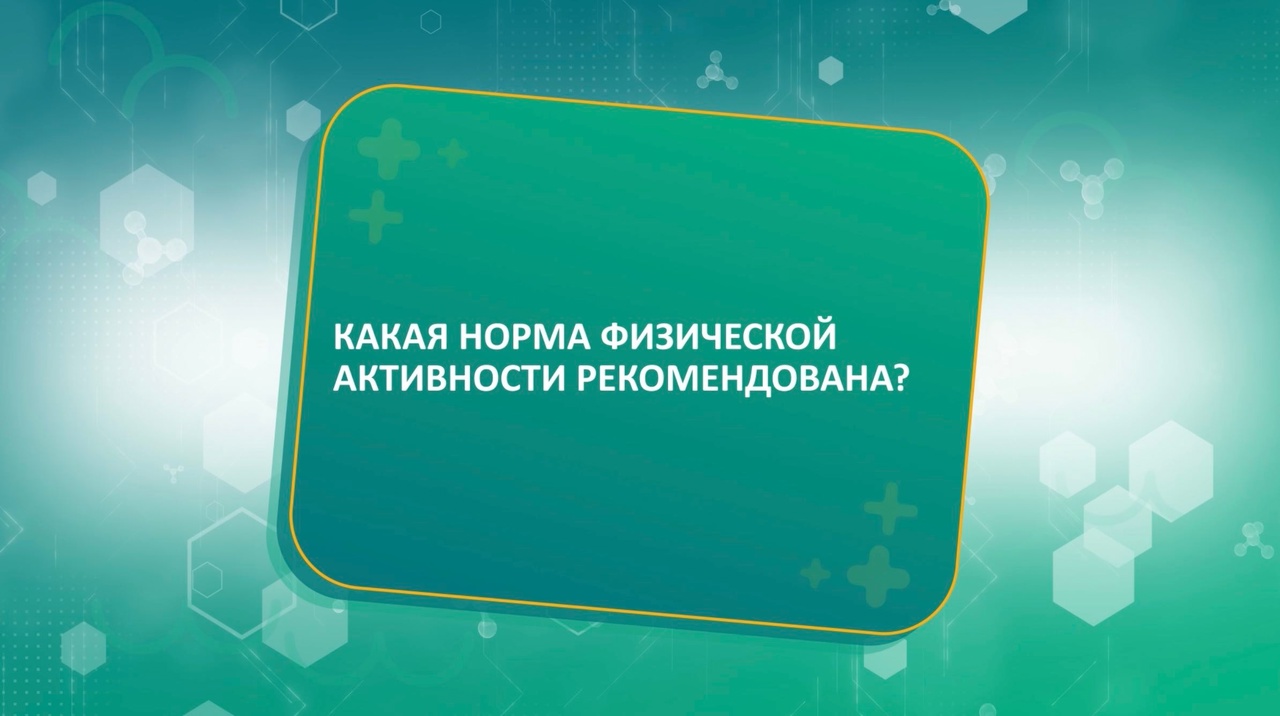 КАКАЯ НОРМА ФИЗИЧЕСКОЙ АКТИВНОСТИ РЕКОМЕНДОВАНА?